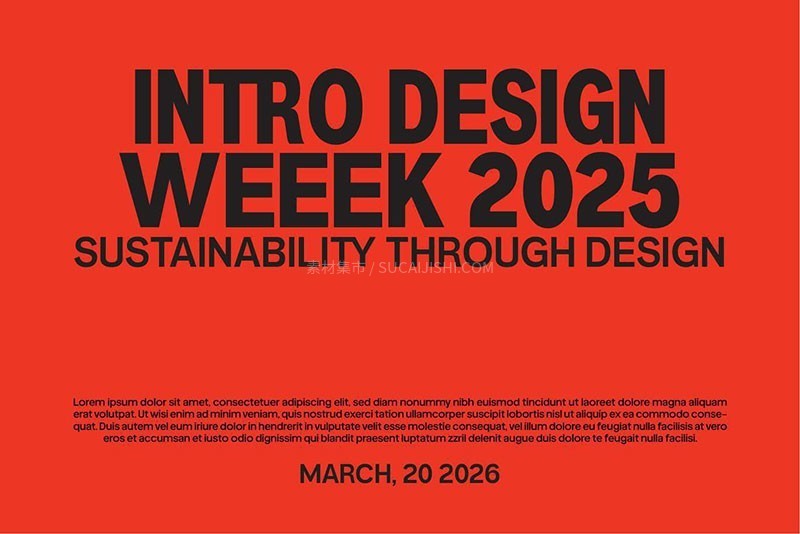 INTRO DESIGN WEEEK 2025
SUSTAINABILITY THROUGH DESIGN

素材集市 / SUCAIJISHI.COM

Lorem ipsum dolor sit amet, consectetuer adipiscing elit, sed diam nonummy nibh euismod tincidunt ut laoreet dolore magna aliquam erat volutpat. Ut wisi enim ad minim veniam, quis nostrud exerci tation ullamcorper suscipit lobortis nisl ut aliquip ex ea commodo consequat. Duis autem vel eum iriure dolor in hendrerit in vulputate velit esse molestie consequat, vel illum dolore eu feugiat nulla facilisis at vero eros et accumsan et iusto odio dignissim qui blandit praesent luptatum zzril delenit augue duis dolore te feugait nulla facilisi.

MARCH, 20 2026